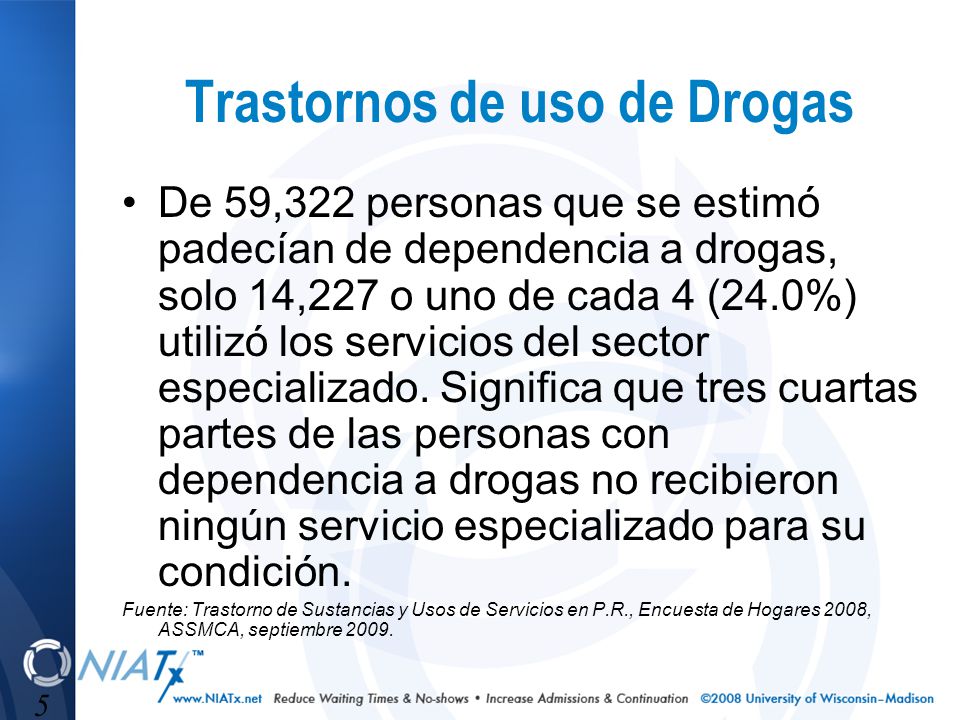 Trastornos de uso de Drogas

• De 59,322 personas que se estimó padecían de dependencia a drogas, solo 14,227 o uno de cada 4 (24.0%) utilizó los servicios del sector especializado. Significa que tres cuartas partes de las personas con dependencia a drogas no recibieron ningún servicio especializado para su condición.

Fuente: Trastorno de Sustancias y Usos de Servicios en P.R., Encuesta de Hogares 2008, ASSMCA, septiembre 2009.

NIATx™

5

www.NIATx.net Reduce Waiting Times & No-shows • Increase Admissions & Continuation ©2008 University of Wisconsin–Madison